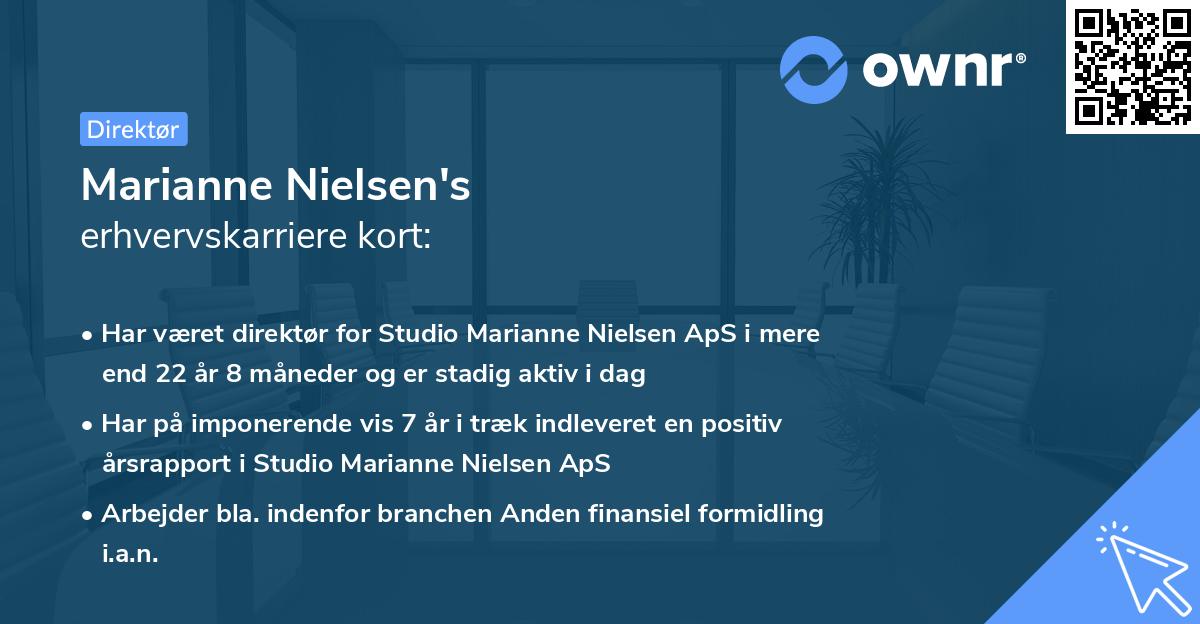 ownr®

Direktør

Marianne Nielsen's
erhvervskarriere kort:

• Har været direktør for Studio Marianne Nielsen ApS i mere end 22 år 8 måneder og er stadig aktiv i dag

• Har på imponerende vis 7 år i træk indleveret en positiv årsrapport i Studio Marianne Nielsen ApS

• Arbejder bla. indenfor branchen Anden finansiel formidling i.a.n.